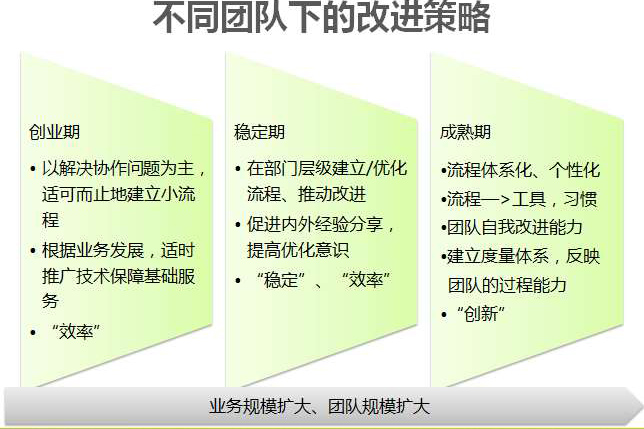 不同团队下的改进策略

创业期

• 以解决协作问题为主，适可而止地建立小流程
• 根据业务发展，适时推广技术保障基础服务
• “效率”

稳定期

• 在部门层级建立/优化流程、推动改进
• 促进内外经验分享，提高优化意识
• “稳定”、“效率”

成熟期

•流程体系化、个性化
•流程—>工具，习惯
•团队自我改进能力
•建立度量体系，反映团队的过程能力
• “创新”

业务规模扩大、团队规模扩大